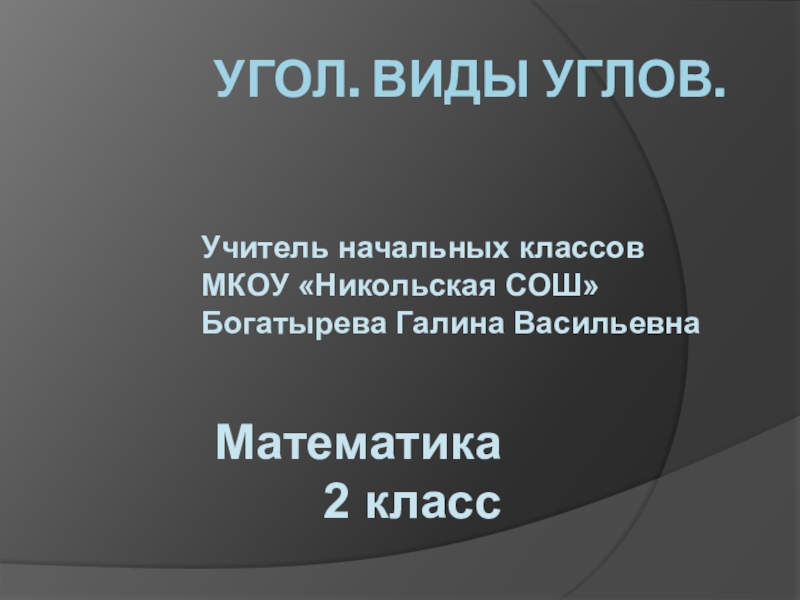 УГОЛ. ВИДЫ УГЛОВ.

Учитель начальных классов
МКОУ «Никольская СОШ»
Богатырева Галина Васильевна

Математика
2 класс